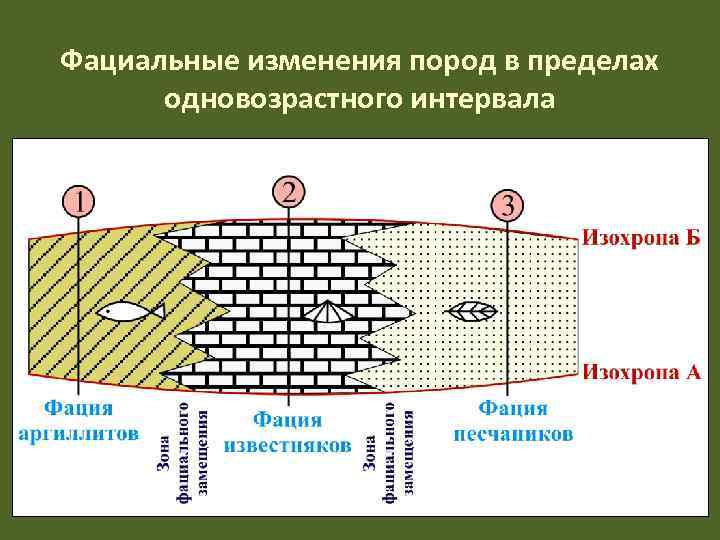 Фациальные изменения пород в пределах одновозрастного интервала

1

2

3

Изохрона Б

Изохрона А

Фация аргиллитов

Зона фациального замещения

Фация известняков

Зона фациального замещения

Фация песчаников